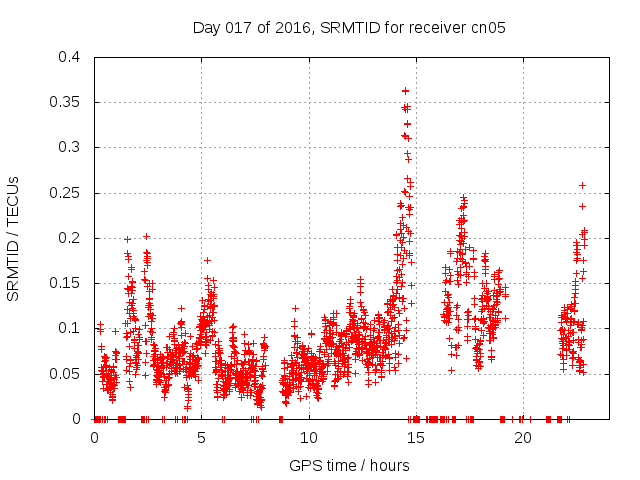 Day 017 of 2016, SRMTID for receiver cn05

SRMTID / TECUs

0.4
0.35
0.3
0.25
0.2
0.15
0.1
0.05
0

0
5
10
15
20

GPS time / hours